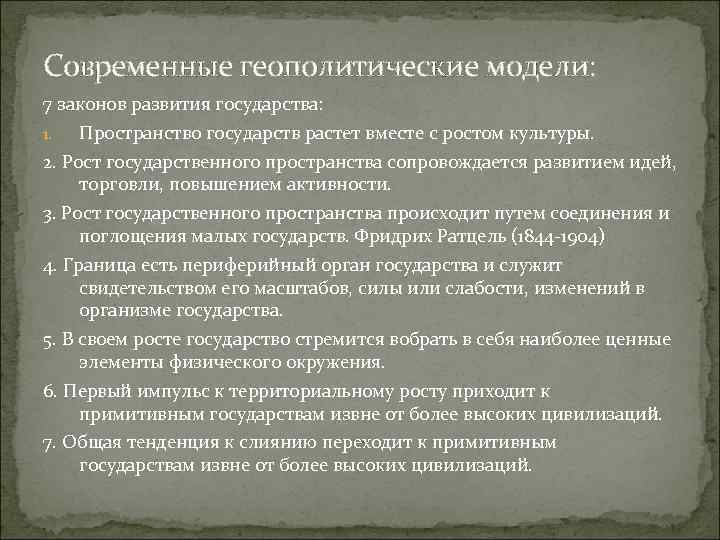 Современные геополитические модели:

7 законов развития государства:

1. Пространство государств растет вместе с ростом культуры.

2. Рост государственного пространства сопровождается развитием идей, торговли, повышением активности.

3. Рост государственного пространства происходит путем соединения и поглощения малых государств. Фридрих Ратцель (1844-1904)

4. Граница есть периферийный орган государства и служит свидетельством его масштабов, силы или слабости, изменений в организме государства.

5. В своем росте государство стремится вобрать в себя наиболее ценные элементы физического окружения.

6. Первый импульс к территориальному росту приходит к примитивным государствам извне от более высоких цивилизаций.

7. Общая тенденция к слиянию переходит к примитивным государствам извне от более высоких цивилизаций.